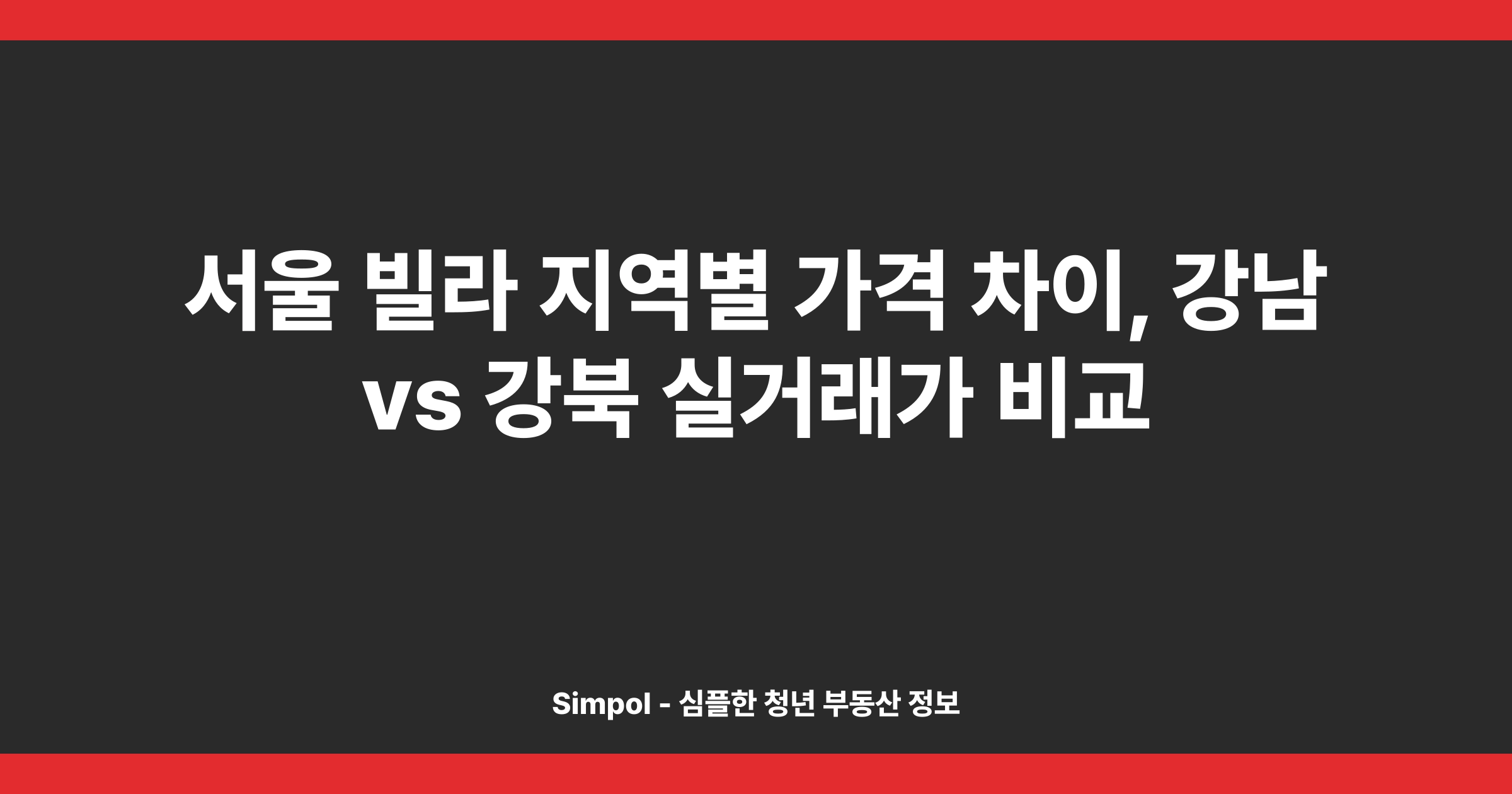 서울 빌라 지역별 가격 차이, 강남 vs 강북 실거래가 비교

Simpol - 심플한 청년 부동산 정보